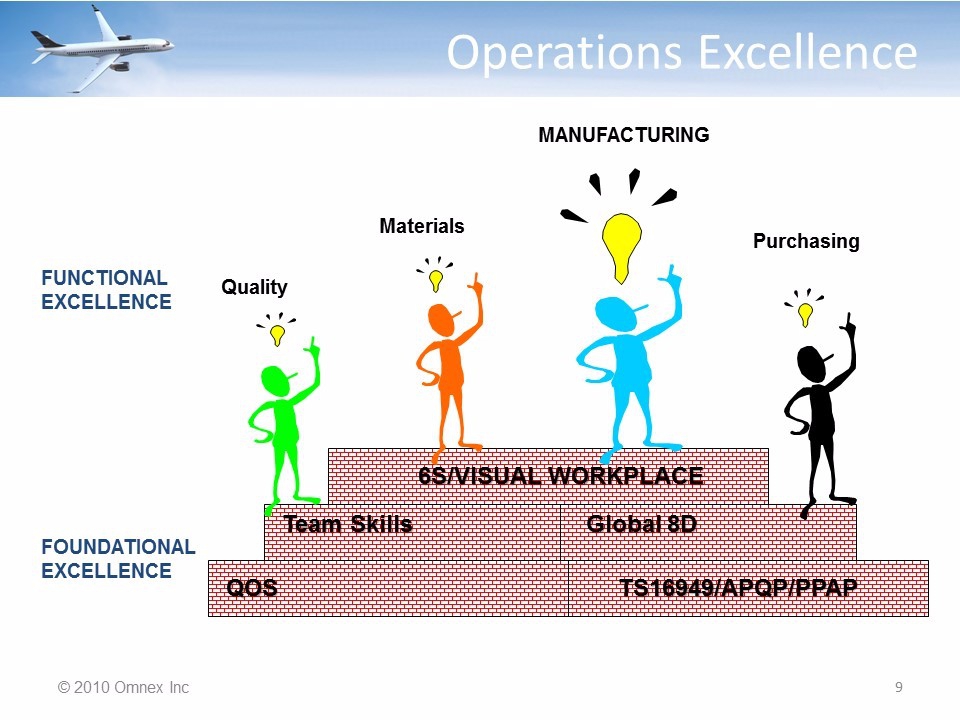 Operations Excellence

MANUFACTURING

Materials

Purchasing

FUNCTIONAL EXCELLENCE

Quality

6S/VISUAL WORKPLACE

Team Skills

Global 8D

FOUNDATIONAL EXCELLENCE

QOS

TS16949/APQP/PPAP

© 2010 Omnex Inc

9